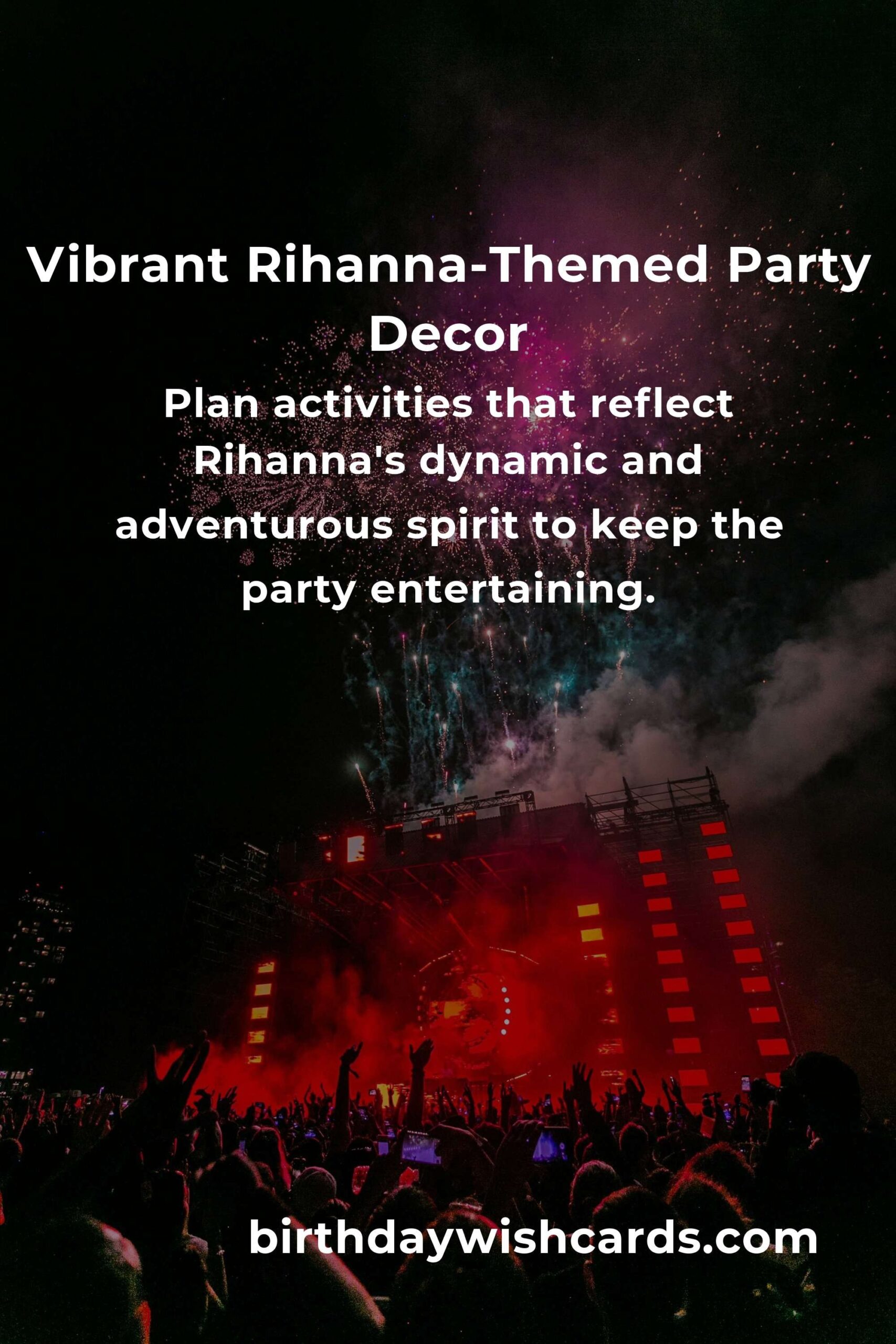 Vibrant Rihanna-Themed Party Decor

Plan activities that reflect Rihanna's dynamic and adventurous spirit to keep the party entertaining.

birthdaywishcards.com